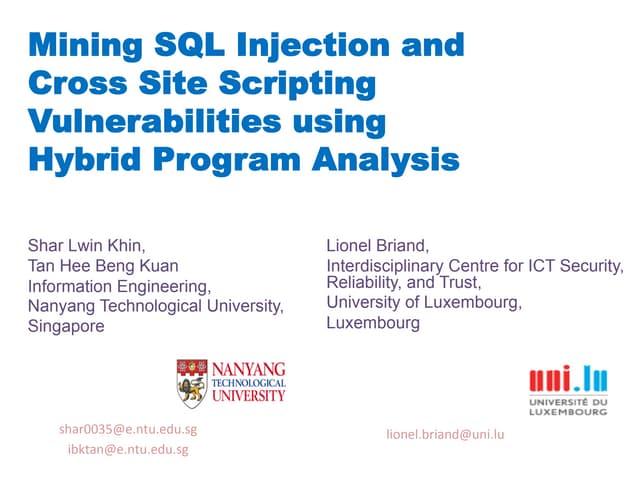 Mining SQL Injection and Cross Site Scripting Vulnerabilities using Hybrid Program Analysis

Shar Lwin Khin,
Tan Hee Beng Kuan
Information Engineering,
Nanyang Technological University,
Singapore

NANYANG TECHNOLOGICAL UNIVERSITY

shar0035@e.ntu.edu.sg
ibktan@e.ntu.edu.sg

Lionel Briand,
Interdisciplinary Centre for ICT Security, Reliability, and Trust,
University of Luxembourg,
Luxembourg

uni.lu
UNIVERSITÉ DU LUXEMBOURG

lionel.briand@uni.lu